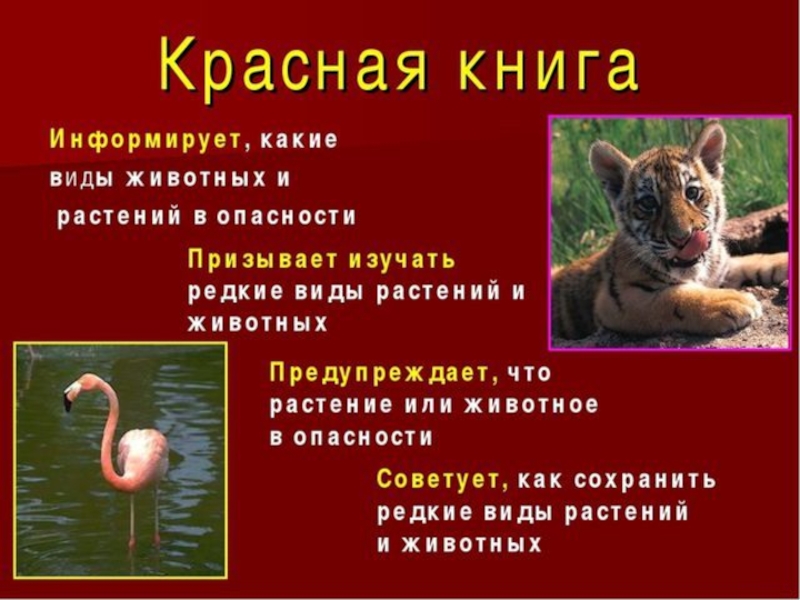 Красная книга

Информирует, какие виды животных и растений в опасности

Призывает изучать редкие виды растений и животных

Предупреждает, что растение или животное в опасности

Советует, как сохранить редкие виды растений и животных